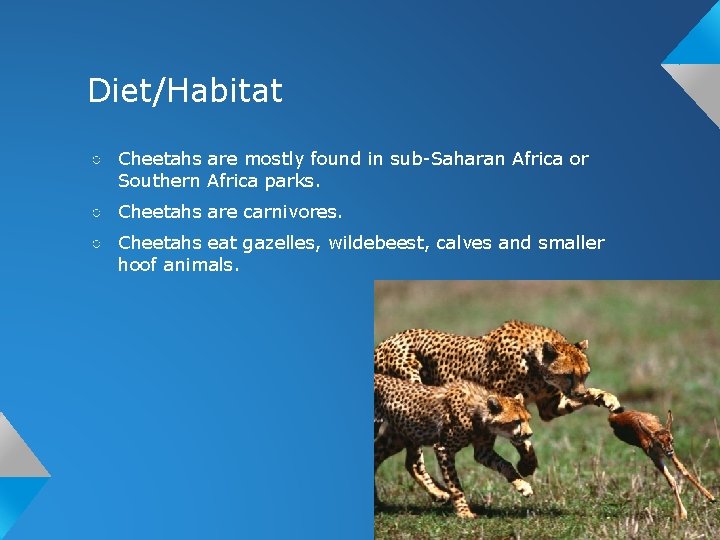 Diet/Habitat

○ Cheetahs are mostly found in sub-Saharan Africa or Southern Africa parks.

○ Cheetahs are carnivores.

○ Cheetahs eat gazelles, wildebeest, calves and smaller hoof animals.